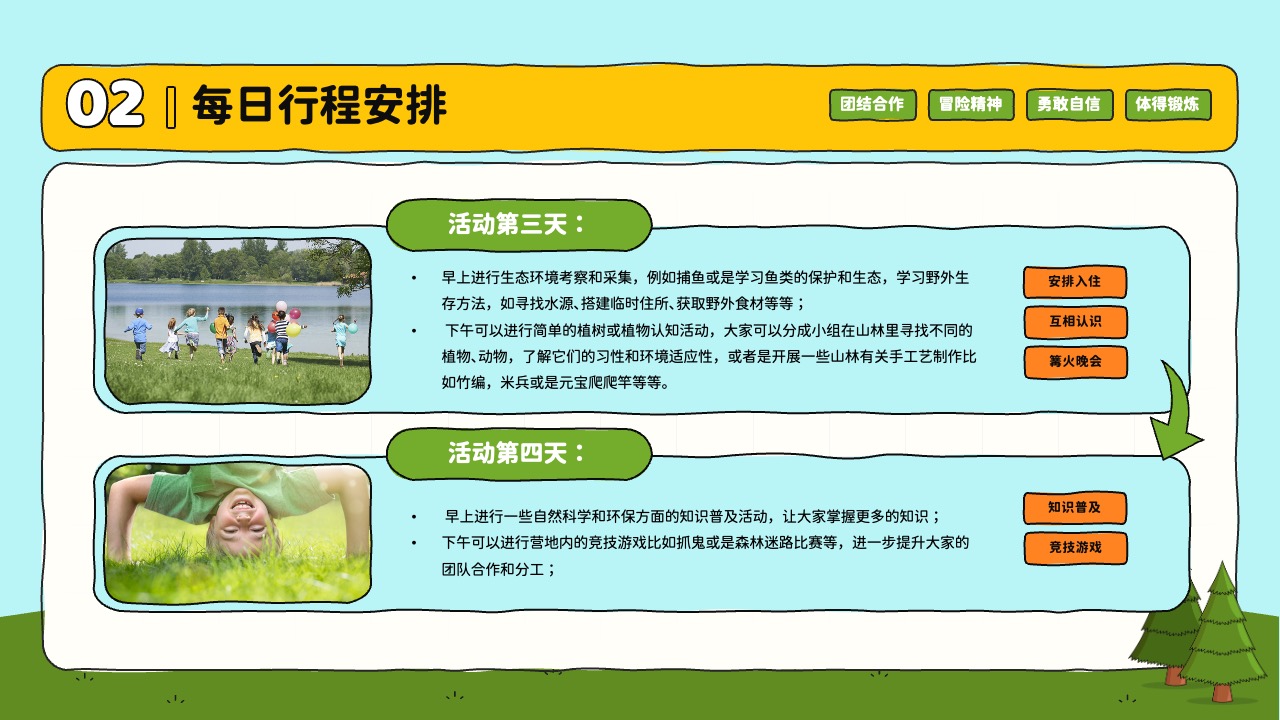 02 | 每日行程安排

团结合作 冒险精神 勇敢自信 体得锻炼

活动第三天：

• 早上进行生态环境考察和采集，例如捕鱼或是学习鱼类的保护和生态，学习野外生存方法，如寻找水源、搭建临时住所、获取野外食材等等；
• 下午可以进行简单的植树或植物认知活动，大家可以分成小组在山林里寻找不同的植物、动物，了解它们的习性和环境适应性，或者是开展一些山林有关手工艺制作比如竹编，米兵或是元宝爬爬竿等等。

安排入住
互相认识
篝火晚会

活动第四天：

• 早上进行一些自然科学和环保方面的知识普及活动，让大家掌握更多的知识；
• 下午可以进行营地内的竞技游戏比如抓鬼或是森林迷路比赛等，进一步提升大家的团队合作和分工；

知识普及
竞技游戏